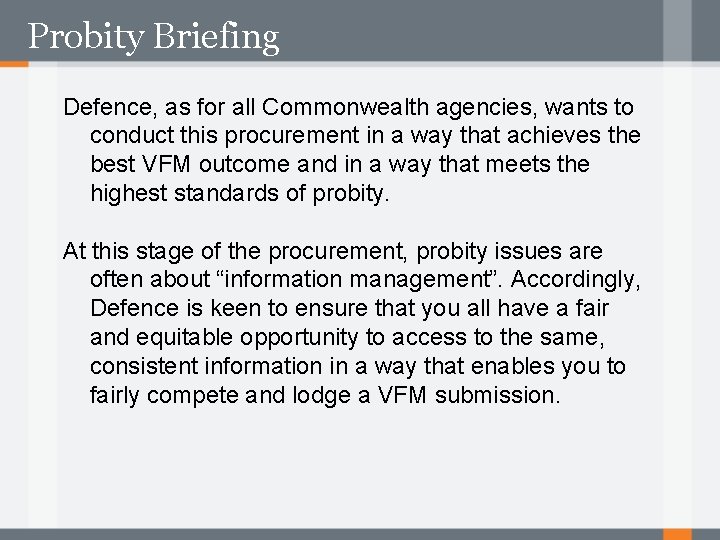 Probity Briefing

Defence, as for all Commonwealth agencies, wants to conduct this procurement in a way that achieves the best VFM outcome and in a way that meets the highest standards of probity.

At this stage of the procurement, probity issues are often about “information management”. Accordingly, Defence is keen to ensure that you all have a fair and equitable opportunity to access to the same, consistent information in a way that enables you to fairly compete and lodge a VFM submission.